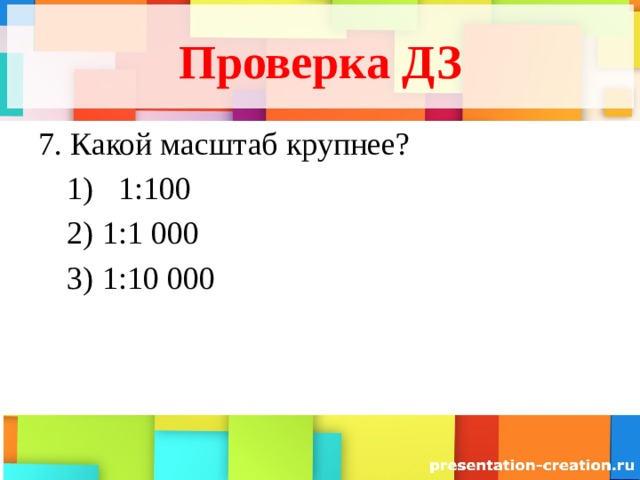 Проверка ДЗ

7. Какой масштаб крупнее?

1) 1:100

2) 1:1 000

3) 1:10 000

presentation-creation.ru